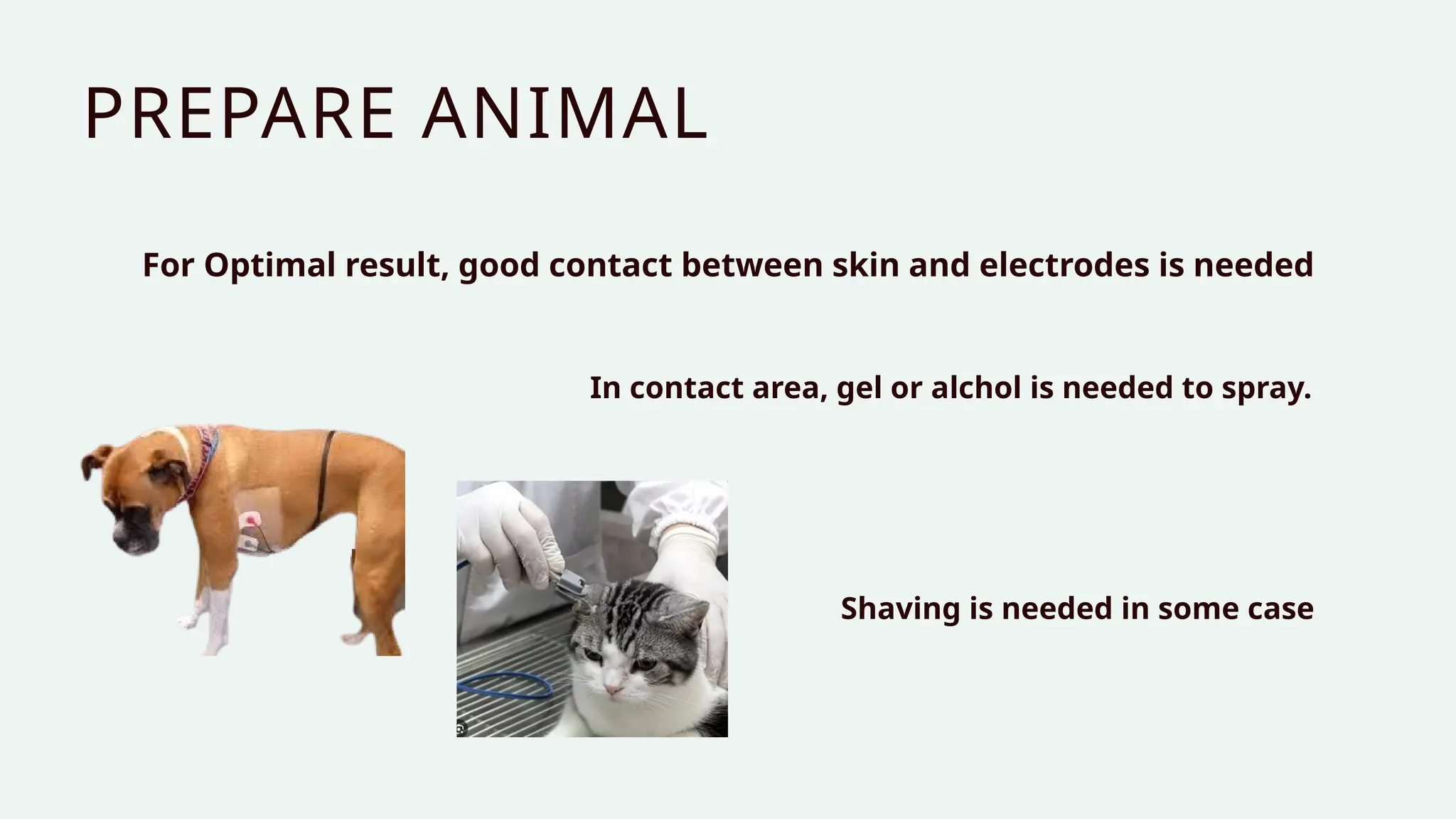 PREPARE ANIMAL

For Optimal result, good contact between skin and electrodes is needed

In contact area, gel or alchol is needed to spray.

Shaving is needed in some case